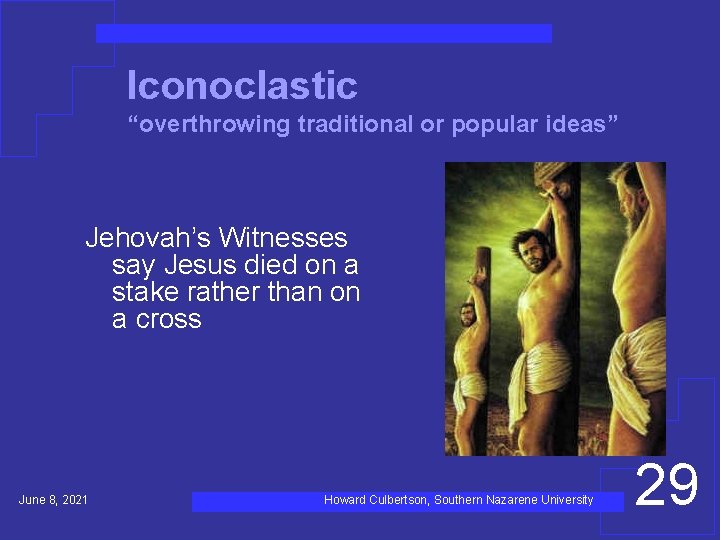 Iconoclastic
“overthrowing traditional or popular ideas”

Jehovah’s Witnesses say Jesus died on a stake rather than on a cross

June 8, 2021

Howard Culbertson, Southern Nazarene University

29